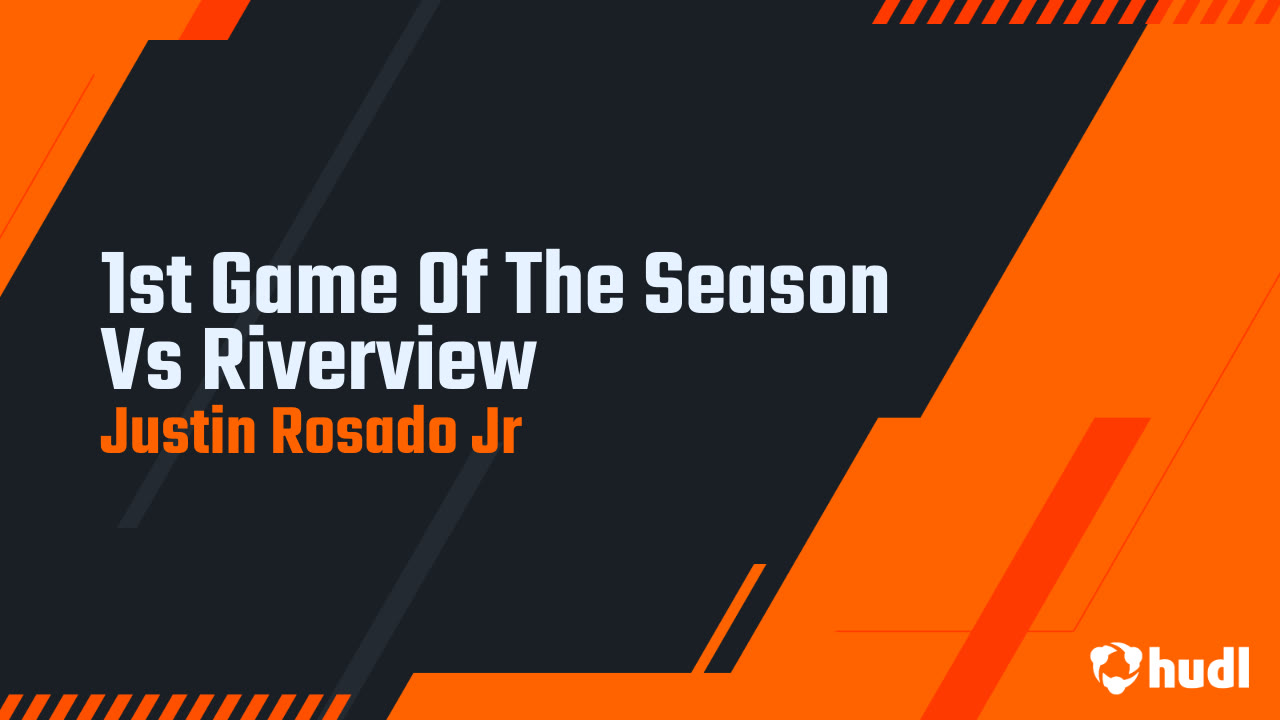 1st Game Of The Season Vs Riverview
Justin Rosado Jr

hudl